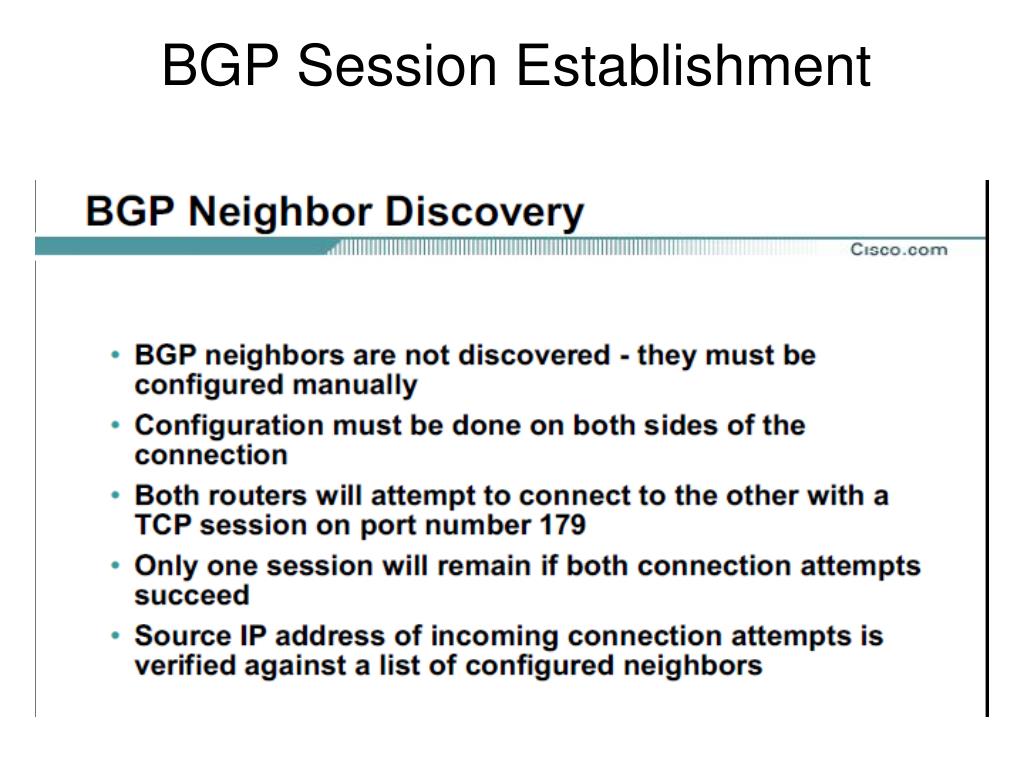 BGP Session Establishment

BGP Neighbor Discovery

Cisco.com

• BGP neighbors are not discovered - they must be configured manually

• Configuration must be done on both sides of the connection

• Both routers will attempt to connect to the other with a TCP session on port number 179

• Only one session will remain if both connection attempts succeed

• Source IP address of incoming connection attempts is verified against a list of configured neighbors